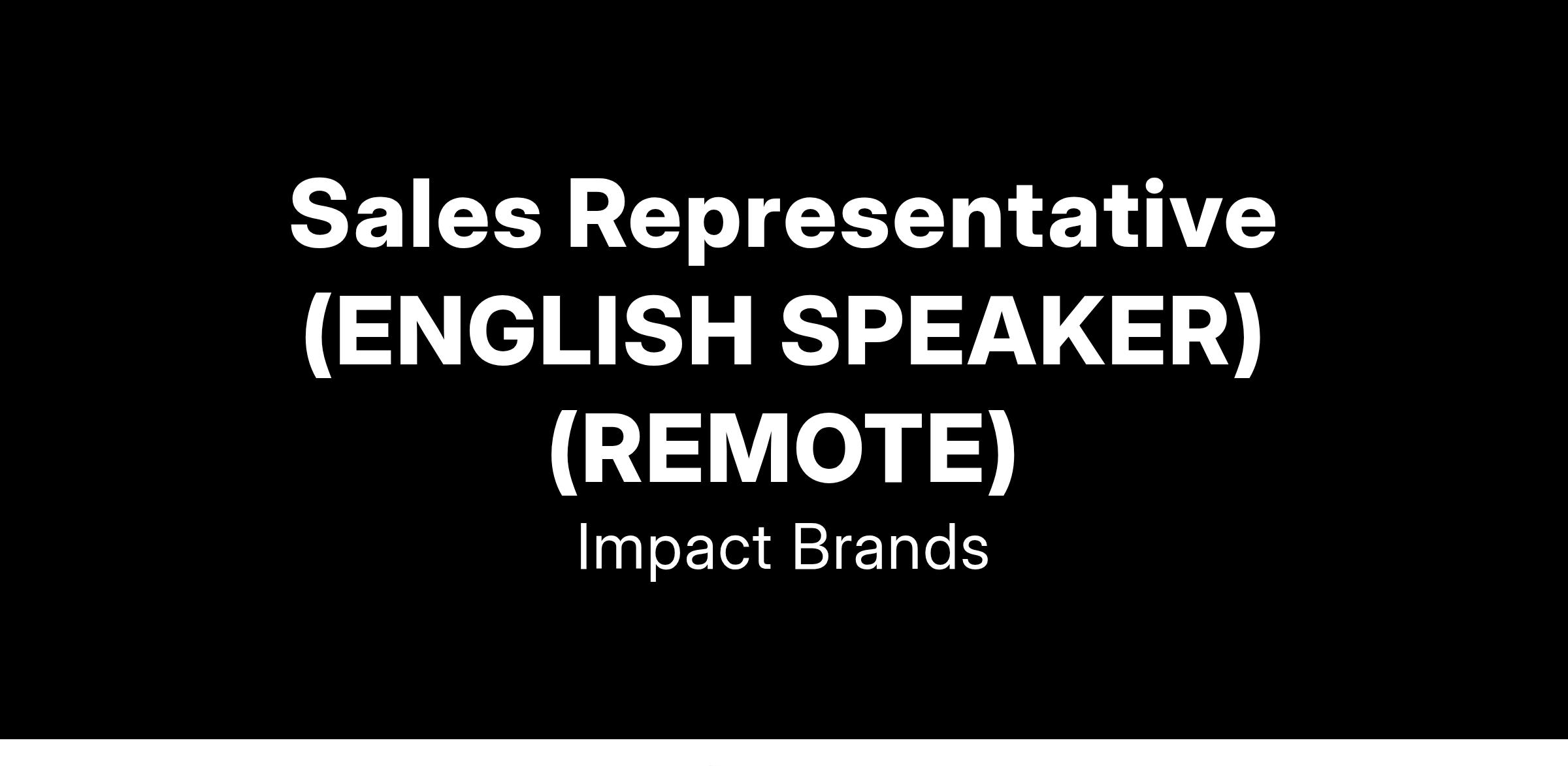 Sales Representative (ENGLISH SPEAKER) (REMOTE)

Impact Brands